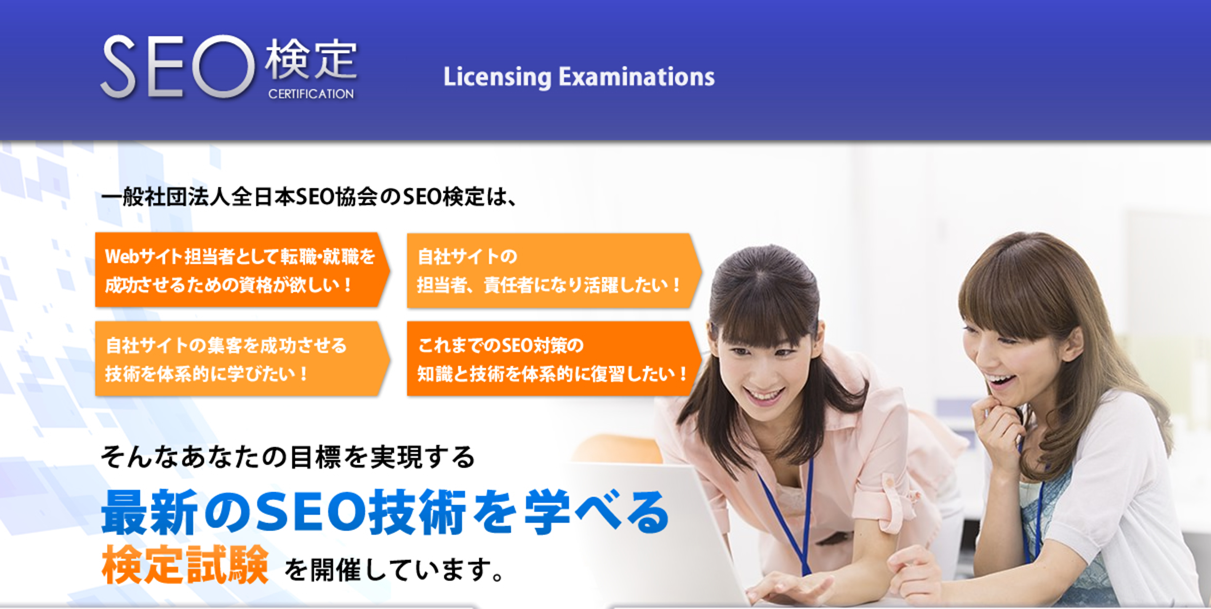 SEO検定
CERTIFICATION

Licensing Examinations

一般社団法人全日本SEO協会のSEO検定は、

Webサイト担当者として転職・就職を成功させるための資格が欲しい！

自社サイトの担当者、責任者になり活躍したい！

自社サイトの集客を成功させる技術を体系的に学びたい！

これまでのSEO対策の知識と技術を体系的に復習したい！

そんなあなたの目標を実現する

最新のSEO技術を学べる

検定試験 を開催しています。